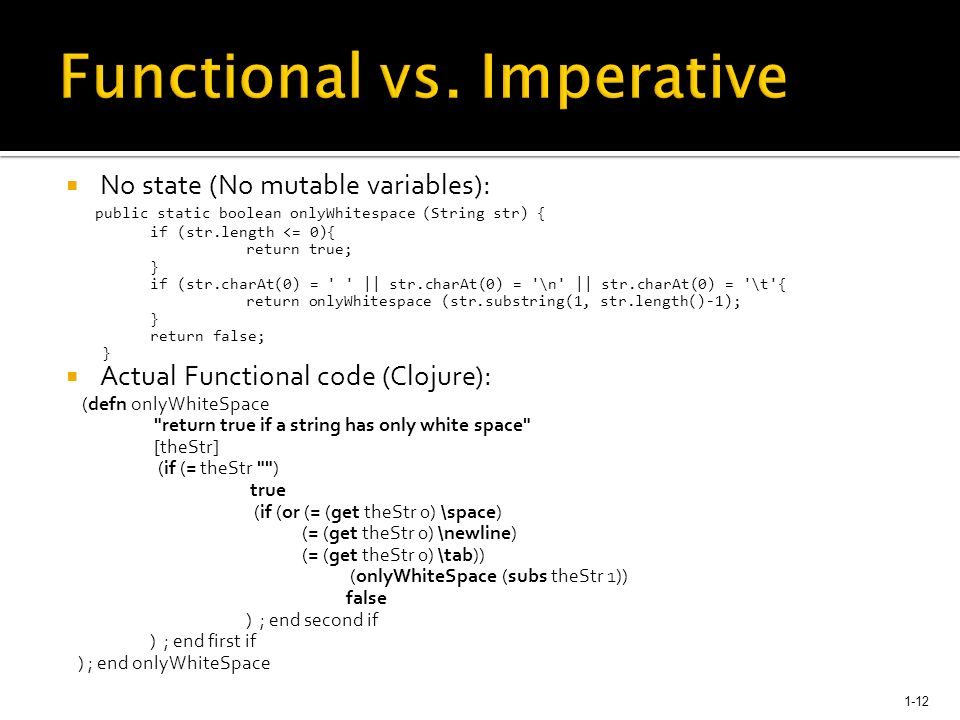 Functional vs. Imperative

No state (No mutable variables):

public static boolean onlyWhitespace (String str) {
if (str.length <= 0){
return true;
}
if (str.charAt(0) = ' ' || str.charAt(0) = '\n' || str.charAt(0) = '\t'{
return onlyWhitespace (str.substring(1, str.length()-1);
}
return false;
}

Actual Functional code (Clojure):

(defn onlyWhiteSpace
"return true if a string has only white space"
[theStr]
(if (= theStr "")
true
(if (or (= (get theStr 0) \space)
(= (get theStr 0) \newline)
(= (get theStr 0) \tab))
(onlyWhiteSpace (subs theStr 1))
false
) ; end second if
) ; end first if
) ; end onlyWhiteSpace

1-12